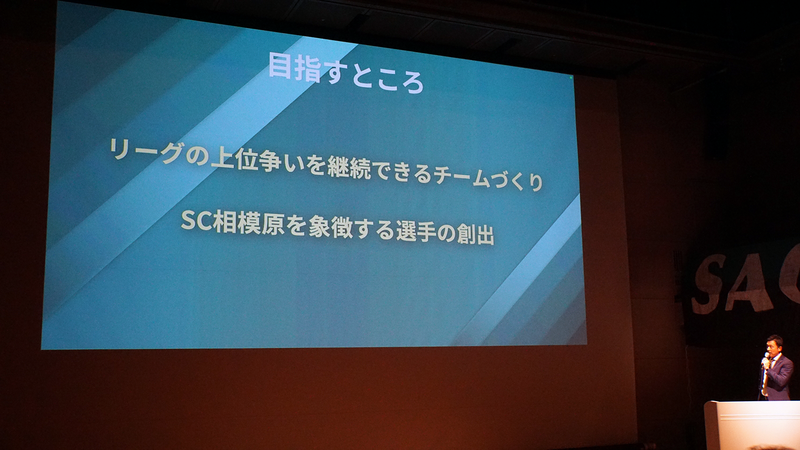 目指すところ

リーグの上位争いを継続できるチームづくり

SC相模原を象徴する選手の創出

SAG